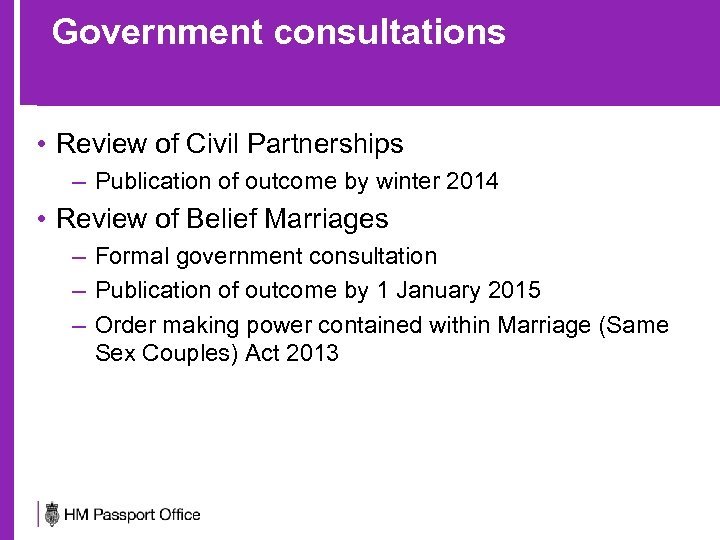 Government consultations

• Review of Civil Partnerships
  – Publication of outcome by winter 2014
• Review of Belief Marriages
  – Formal government consultation
  – Publication of outcome by 1 January 2015
  – Order making power contained within Marriage (Same Sex Couples) Act 2013

HM Passport Office